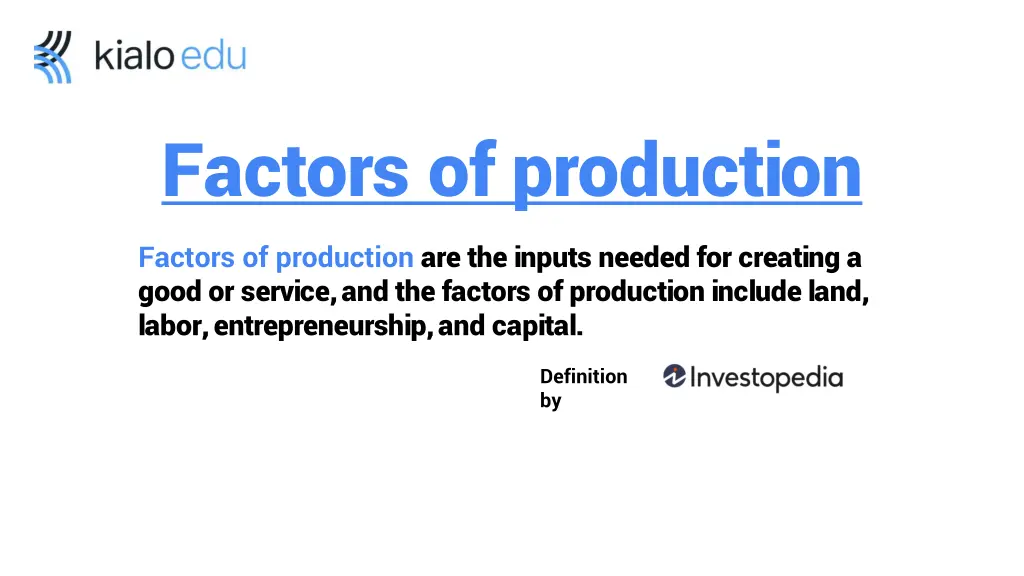 kialo edu

Factors of production

Factors of production are the inputs needed for creating a good or service, and the factors of production include land, labor, entrepreneurship, and capital.

Definition by Investopedia